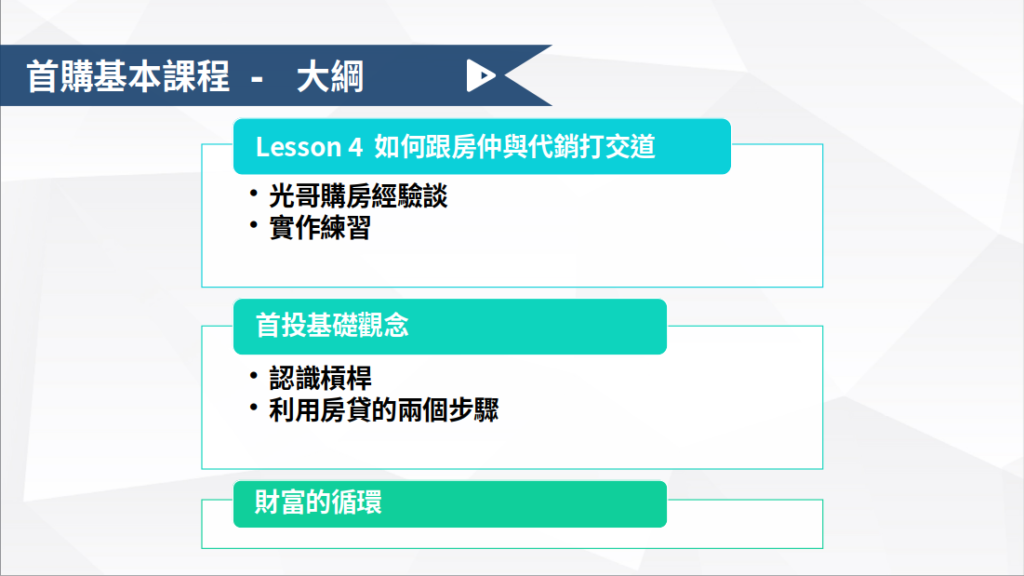 首購基本課程 - 大綱

Lesson 4 如何跟房仲與代銷打交道

• 光哥購房經驗談
• 實作練習

首投基礎觀念

• 認識槓桿
• 利用房貸的兩個步驟

財富的循環